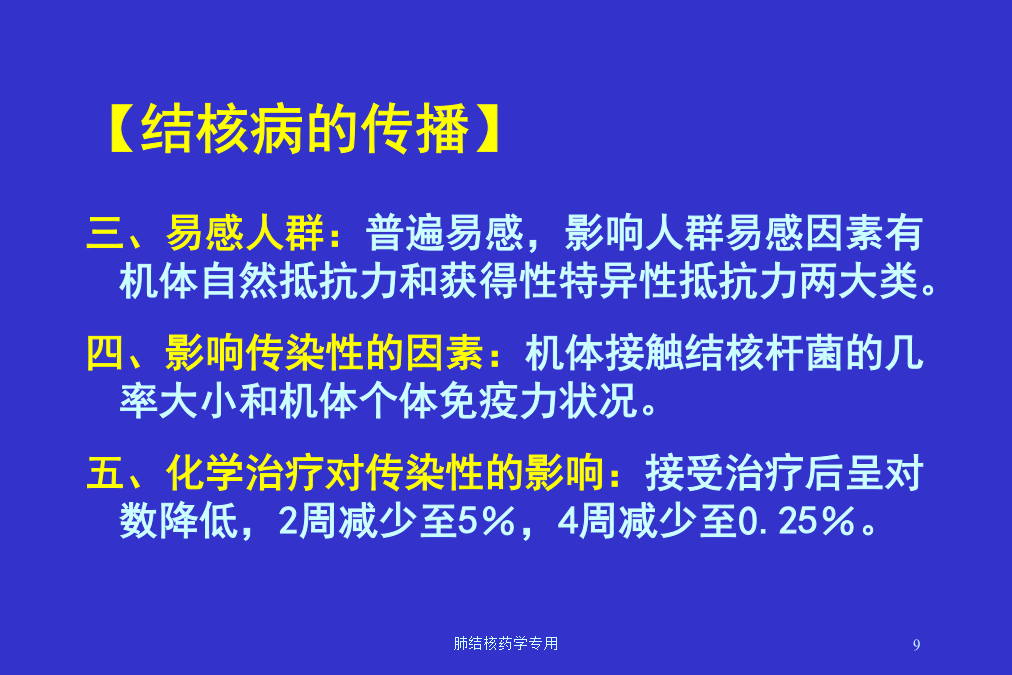 【结核病的传播】

三、易感人群：普遍易感，影响人群易感因素有机体自然抵抗力和获得性特异性抵抗力两大类。

四、影响传染性的因素：机体接触结核杆菌的几率大小和机体个体免疫力状况。

五、化学治疗对传染性的影响：接受治疗后呈对数降低，2周减少至5%，4周减少至0.25%。

肺结核药学专用

9